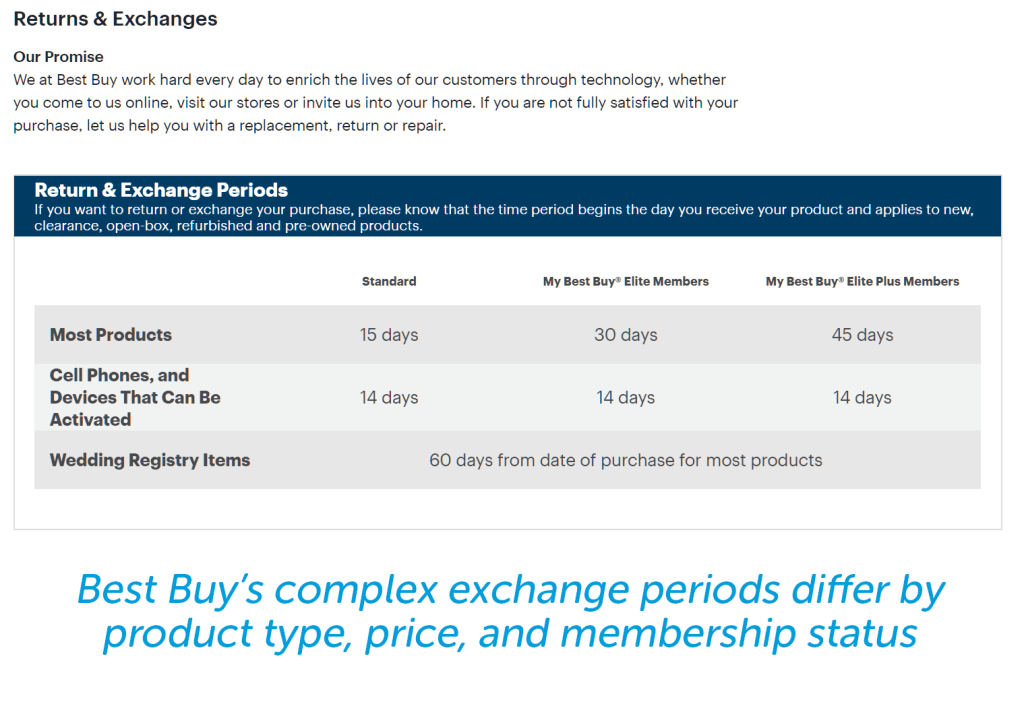 Returns & Exchanges

Our Promise
We at Best Buy work hard every day to enrich the lives of our customers through technology, whether you come to us online, visit our stores or invite us into your home. If you are not fully satisfied with your purchase, let us help you with a replacement, return or repair.

Return & Exchange Periods
If you want to return or exchange your purchase, please know that the time period begins the day you receive your product and applies to new, clearance, open-box, refurbished and pre-owned products.

| | Standard | My Best Buy® Elite Members | My Best Buy® Elite Plus Members |
|---|---|---|---|
| Most Products | 15 days | 30 days | 45 days |
| Cell Phones, and Devices That Can Be Activated | 14 days | 14 days | 14 days |
| Wedding Registry Items | 60 days from date of purchase for most products | | |

Best Buy's complex exchange periods differ by product type, price, and membership status